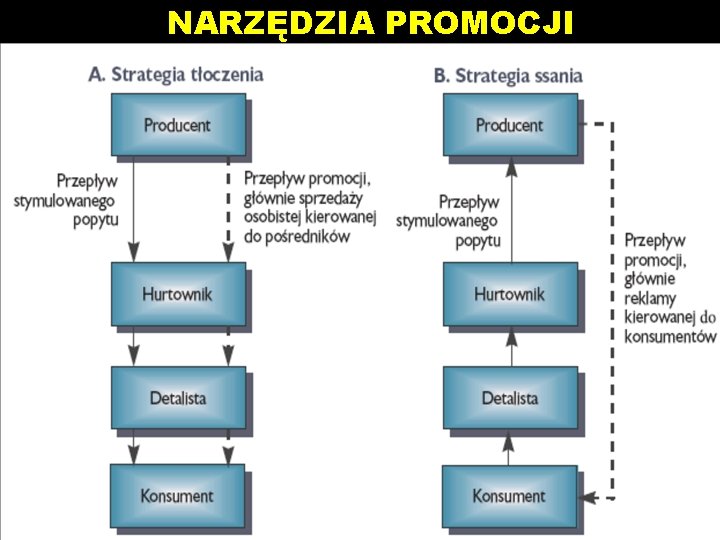 NARZĘDZIA PROMOCJI

A. Strategia tłoczenia

Producent

Przepływ stymulowanego popytu

Przepływ promocji, głównie sprzedaży osobistej kierowanej do pośredników

Hurtownik

Detalista

Konsument

B. Strategia ssania

Producent

Przepływ stymulowanego popytu

Hurtownik

Detalista

Konsument

Przepływ promocji, głównie reklamy kierowanej do konsumentów